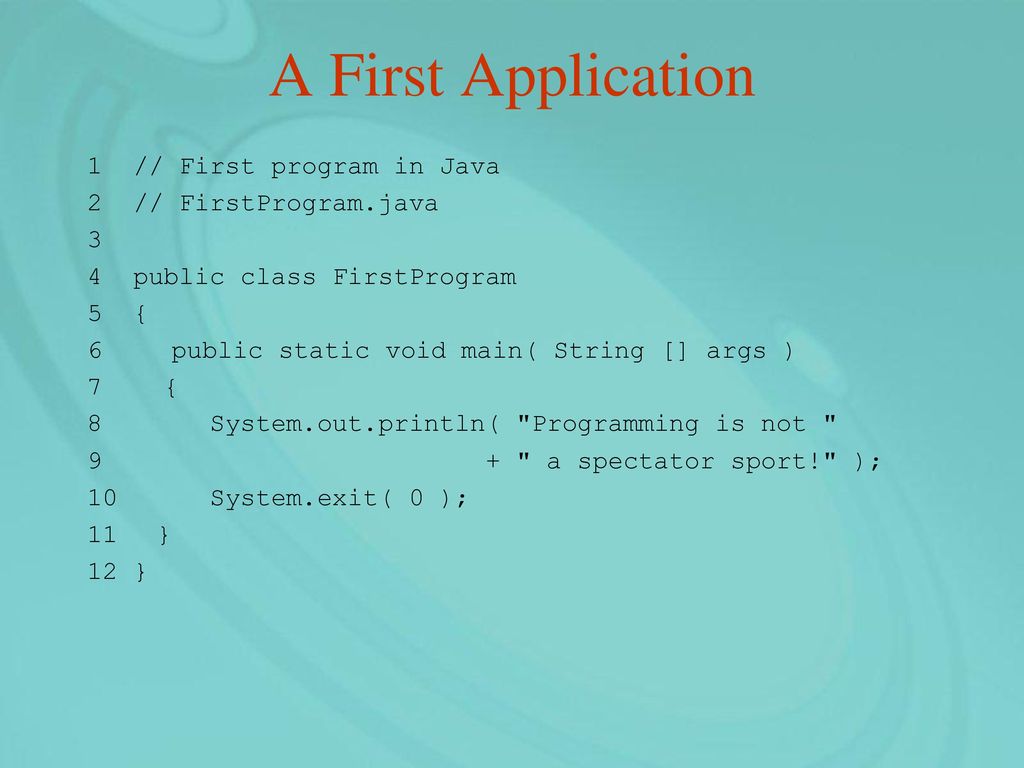 A First Application

1 // First program in Java
2 // FirstProgram.java
3
4 public class FirstProgram
5 {
6 public static void main( String [] args )
7 {
8 System.out.println( "Programming is not "
9 + " a spectator sport!" );
10 System.exit( 0 );
11 }
12 }